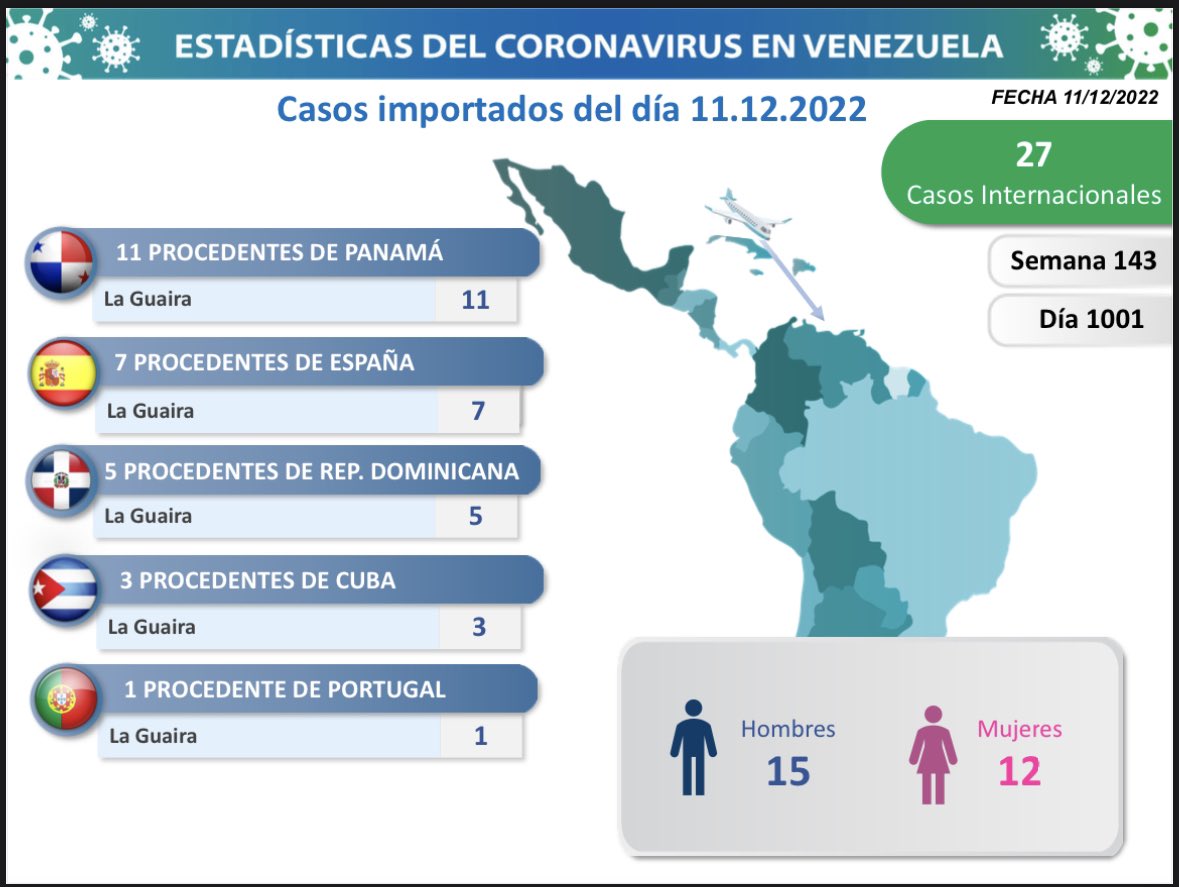 ESTADÍSTICAS DEL CORONAVIRUS EN VENEZUELA

Casos importados del día 11.12.2022

FECHA 11/12/2022

27
Casos Internacionales

Semana 143

Día 1001

11 PROCEDENTES DE PANAMÁ
La Guaira 11

7 PROCEDENTES DE ESPAÑA
La Guaira 7

5 PROCEDENTES DE REP. DOMINICANA
La Guaira 5

3 PROCEDENTES DE CUBA
La Guaira 3

1 PROCEDENTE DE PORTUGAL
La Guaira 1

Hombres
15

Mujeres
12